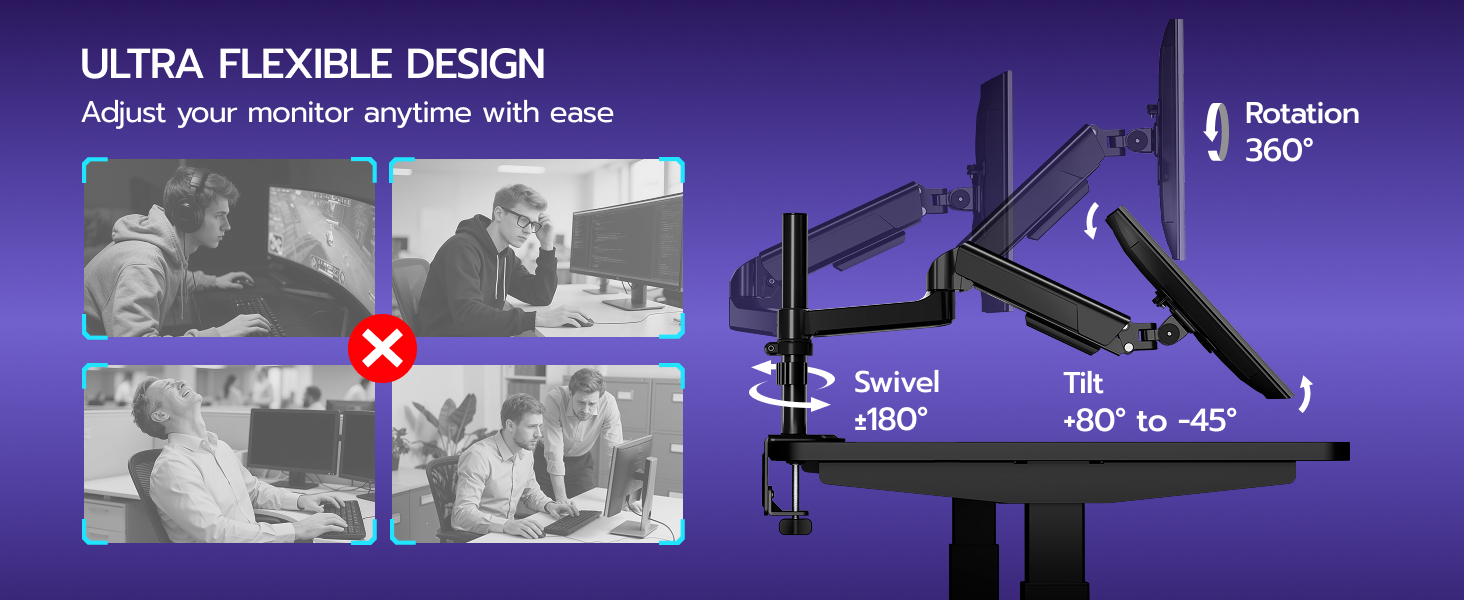 ULTRA FLEXIBLE DESIGN
Adjust your monitor anytime with ease

Rotation
360°

Swivel
±180°

Tilt
+80° to -45°